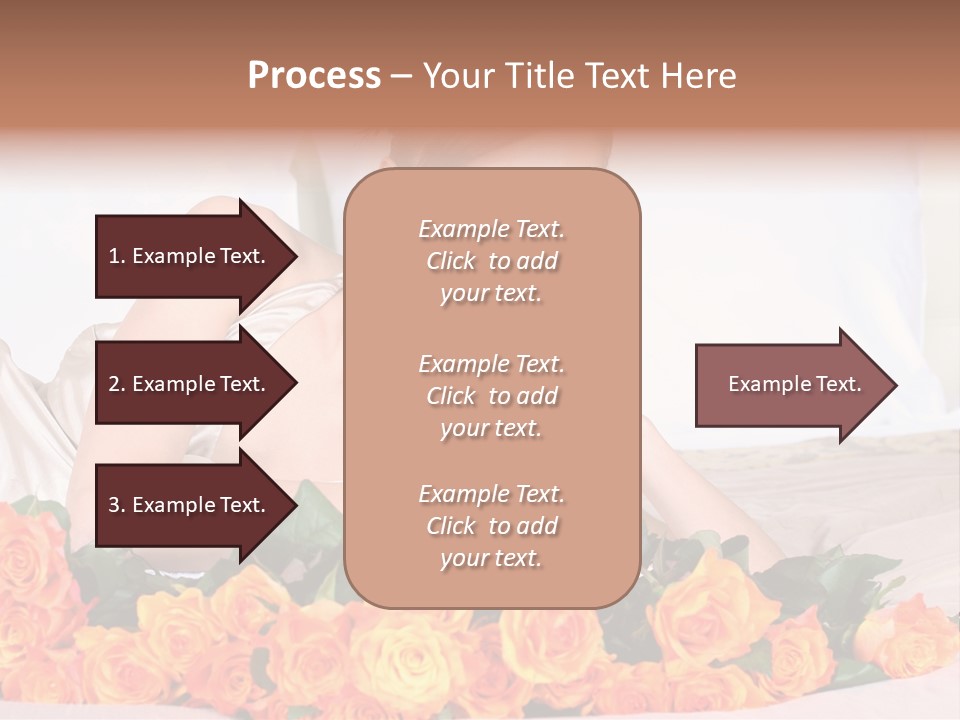 Process – Your Title Text Here

1. Example Text.

2. Example Text.

3. Example Text.

Example Text. Click to add your text.

Example Text. Click to add your text.

Example Text. Click to add your text.

Example Text.